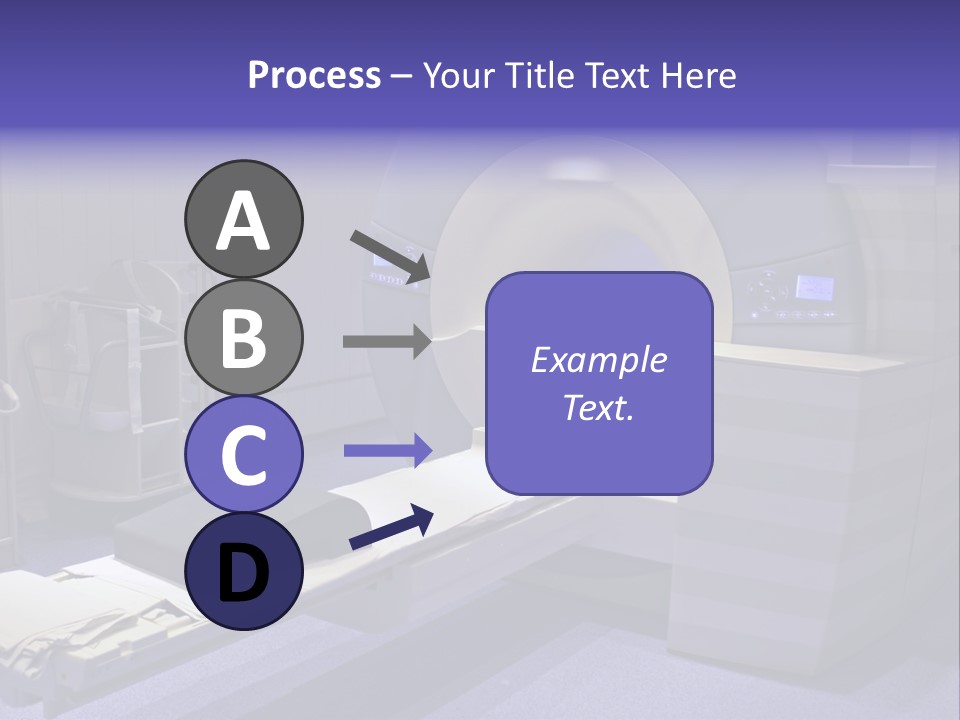 Process – Your Title Text Here

A

B

C

D

Example Text.